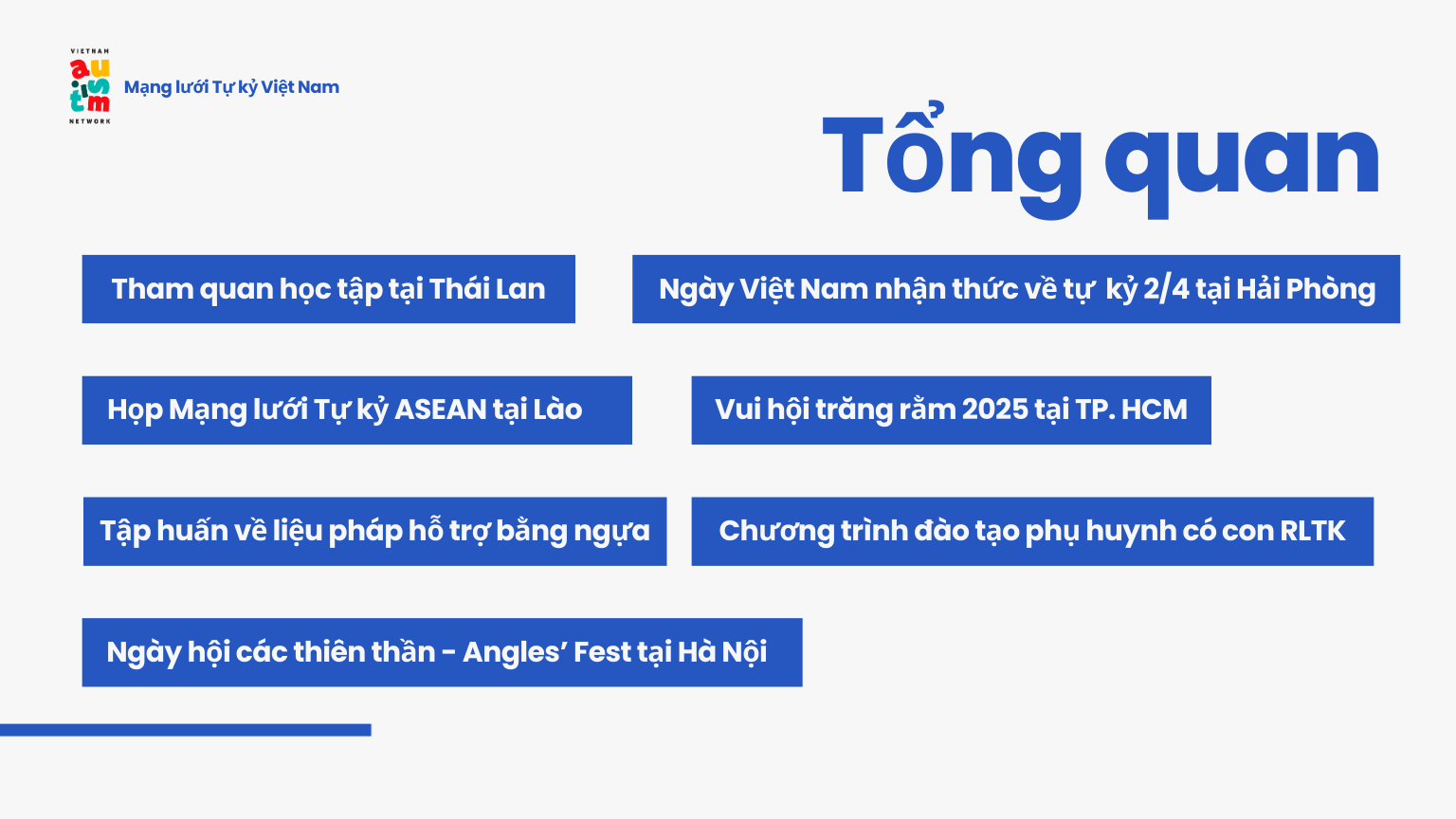 VIETNAM
autism
NETWORK
Mạng lưới Tự kỷ Việt Nam

Tổng quan

Tham quan học tập tại Thái Lan

Ngày Việt Nam nhận thức về tự kỷ 2/4 tại Hải Phòng

Họp Mạng lưới Tự kỷ ASEAN tại Lào

Vui hội trăng rằm 2025 tại TP. HCM

Tập huấn về liệu pháp hỗ trợ bằng ngựa

Chương trình đào tạo phụ huynh có con RLTK

Ngày hội các thiên thần - Angles' Fest tại Hà Nội